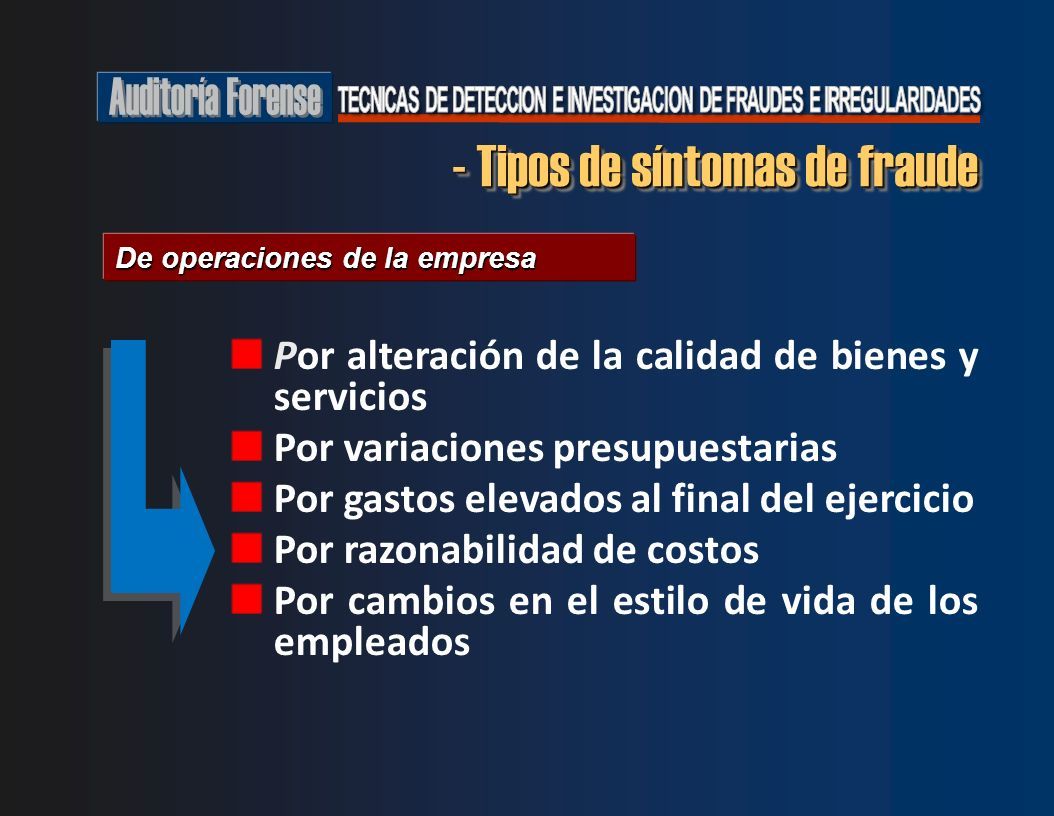 Auditoría Forense TECNICAS DE DETECCION E INVESTIGACION DE FRAUDES E IRREGULARIDADES

- Tipos de síntomas de fraude

De operaciones de la empresa

Por alteración de la calidad de bienes y servicios

Por variaciones presupuestarias

Por gastos elevados al final del ejercicio

Por razonabilidad de costos

Por cambios en el estilo de vida de los empleados